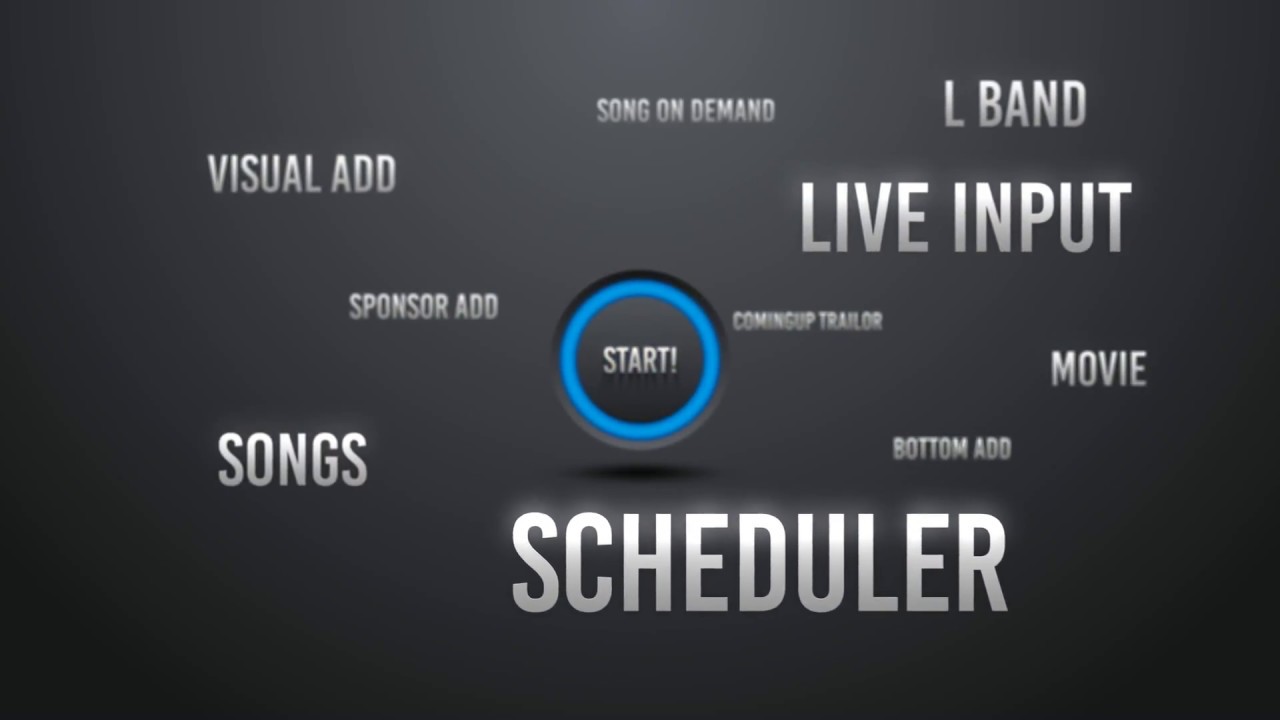 SONG ON DEMAND

L BAND

VISUAL ADD

LIVE INPUT

SPONSOR ADD

START!

COMINGUP TRAILOR

MOVIE

SONGS

BOTTOM ADD

SCHEDULER